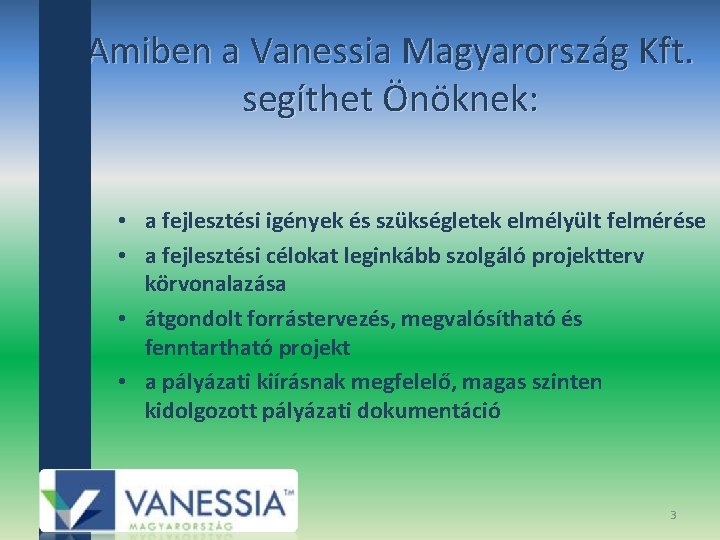 Amiben a Vanessia Magyarország Kft. segíthet Önöknek:

• a fejlesztési igények és szükségletek elmélyült felmérése
• a fejlesztési célokat leginkább szolgáló projektterv körvonalazása
• átgondolt forrástervezés, megvalósítható és fenntartható projekt
• a pályázati kiírásnak megfelelő, magas szinten kidolgozott pályázati dokumentáció

VANESSIA™
MAGYARORSZÁG

3